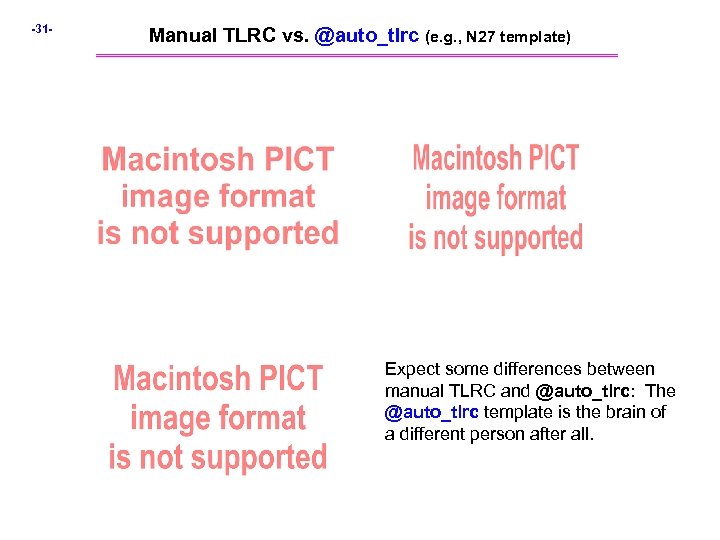 -31-

Manual TLRC vs. @auto_tlrc (e.g., N27 template)

Macintosh PICT image format is not supported

Macintosh PICT image format is not supported

Macintosh PICT image format is not supported

Expect some differences between manual TLRC and @auto_tlrc: The @auto_tlrc template is the brain of a different person after all.